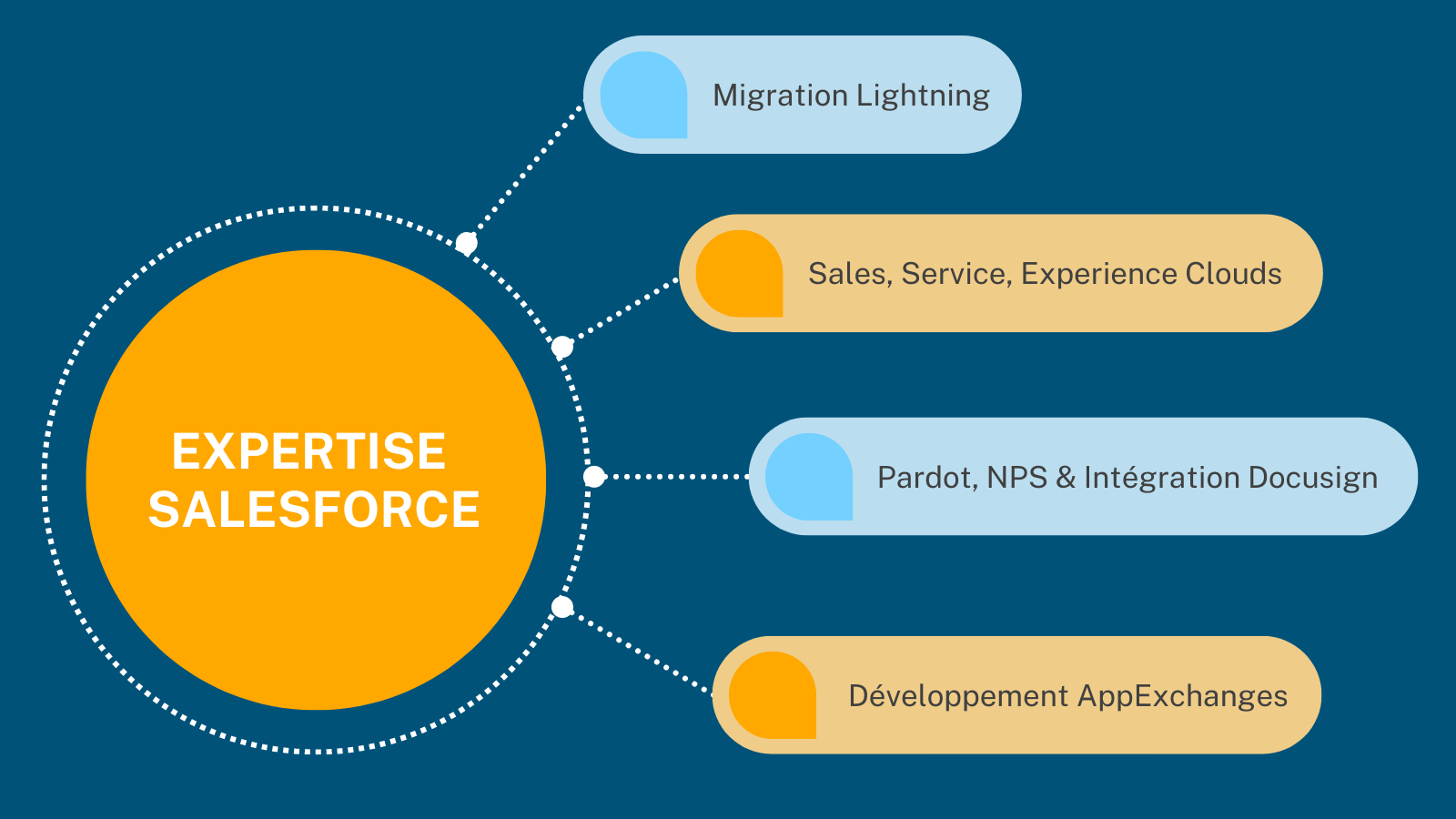 EXPERTISE SALESFORCE

Migration Lightning

Sales, Service, Experience Clouds

Pardot, NPS & Intégration Docusign

Développement AppExchanges